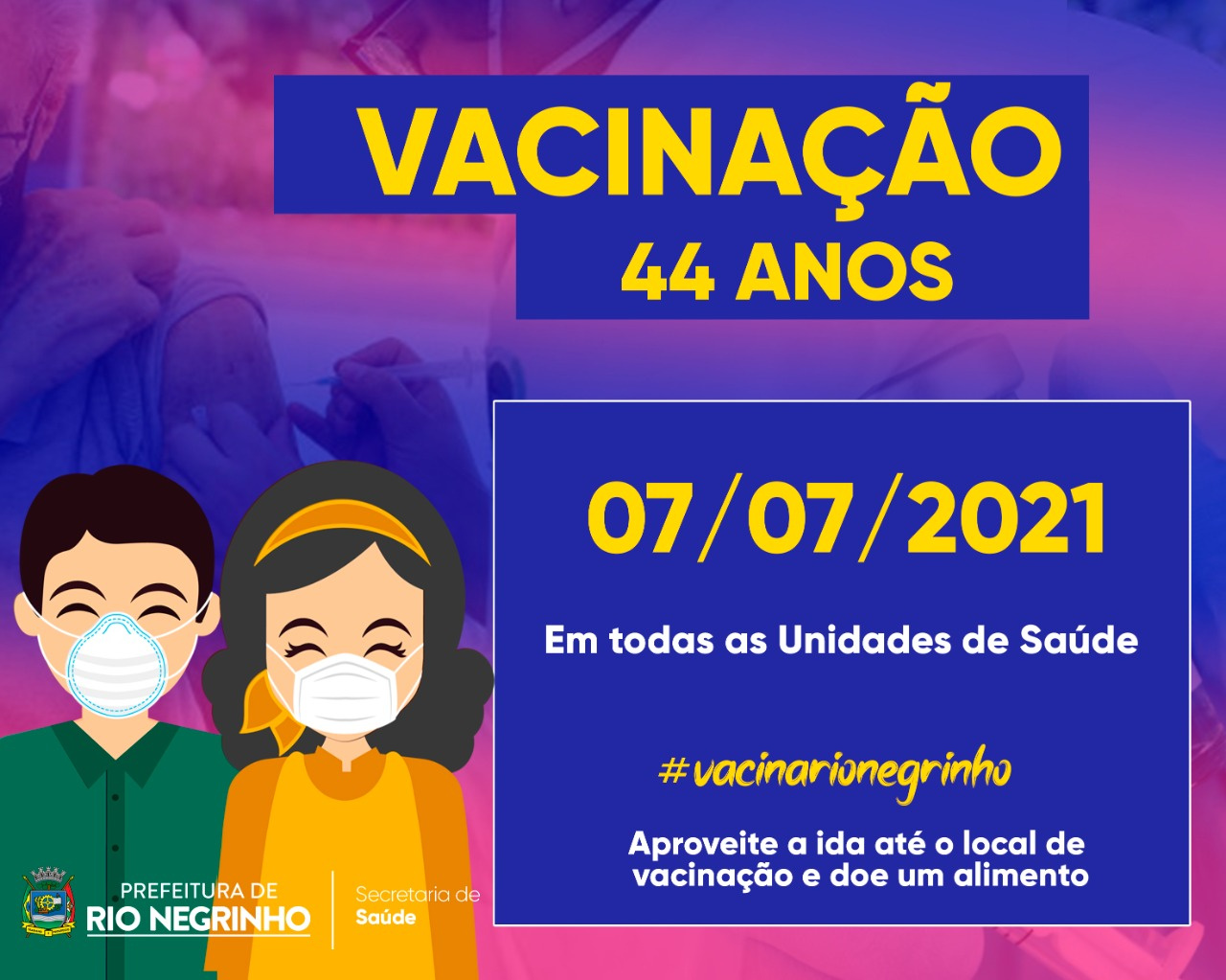 VACINAÇÃO
44 ANOS

07/07/2021

Em todas as Unidades de Saúde

#vacinarionegrinho

Aproveite a ida até o local de vacinação e doe um alimento

PREFEITURA DE
RIO NEGRINHO

Secretaria de
Saúde